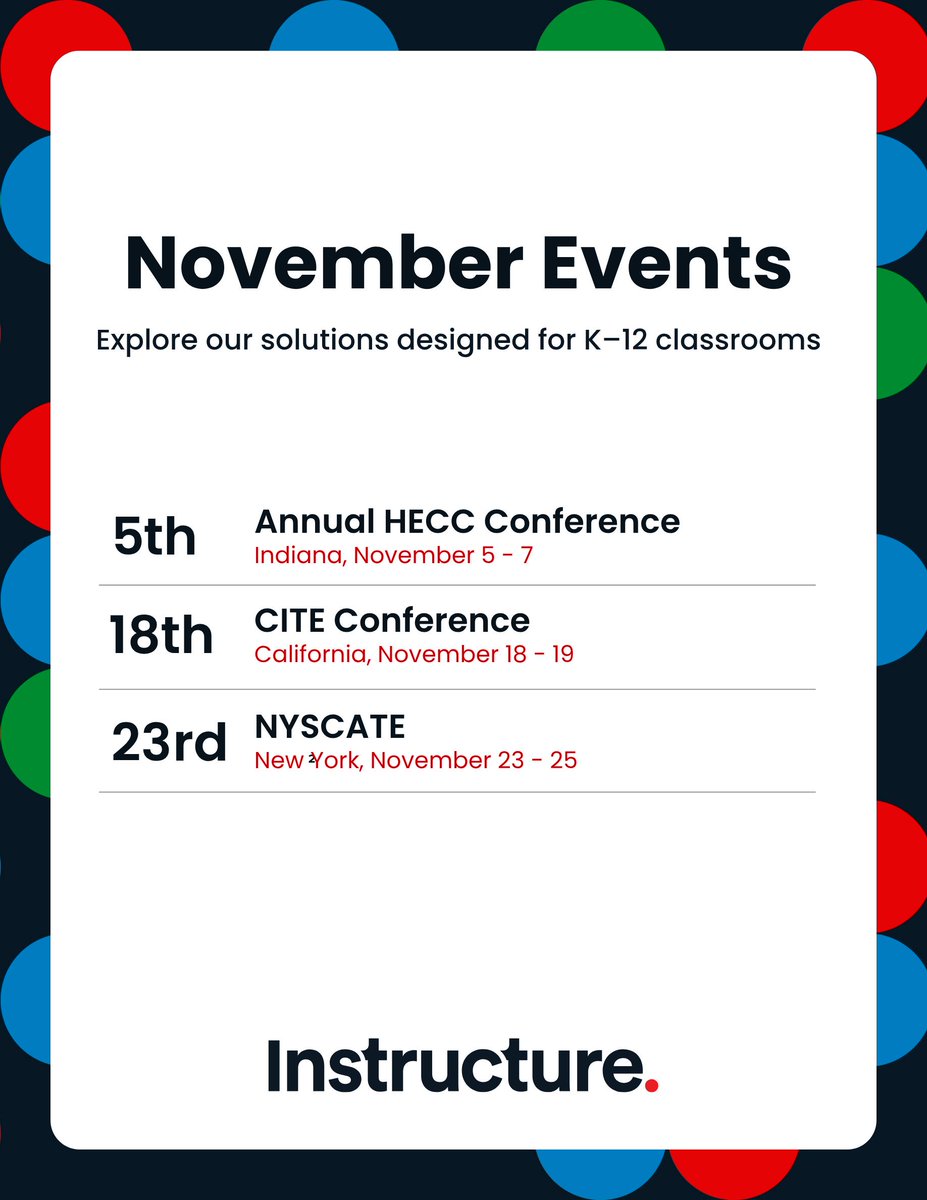 November Events

Explore our solutions designed for K–12 classrooms

5th
Annual HECC Conference
Indiana, November 5 - 7

18th
CITE Conference
California, November 18 - 19

23rd
NYSCATE
New York, November 23 - 25

Instructure.